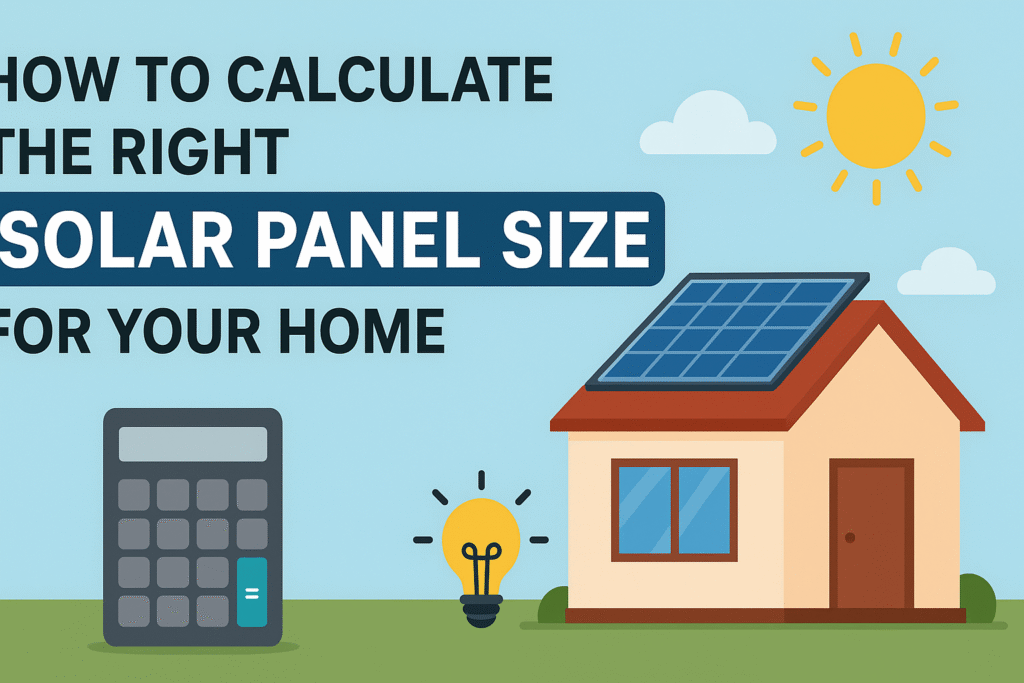 HOW TO CALCULATE THE RIGHT SOLAR PANEL SIZE FOR YOUR HOME

=